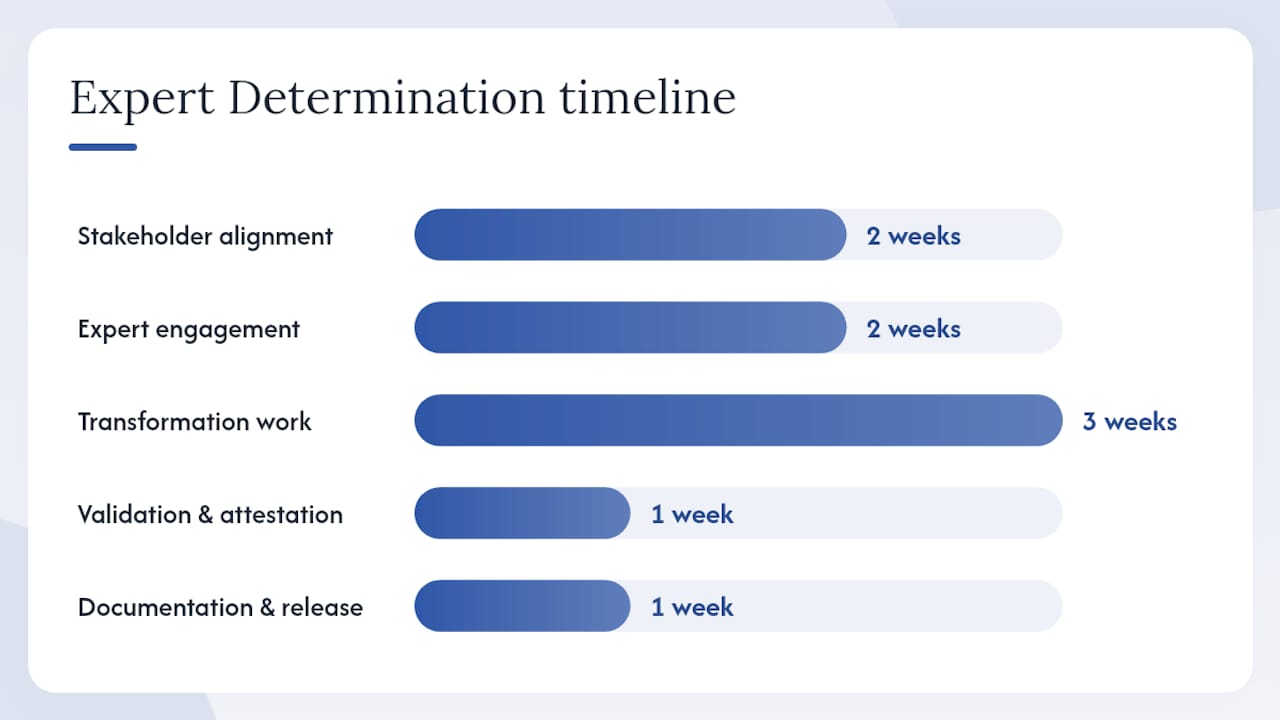 Expert Determination timeline

Stakeholder alignment 2 weeks

Expert engagement 2 weeks

Transformation work 3 weeks

Validation & attestation 1 week

Documentation & release 1 week